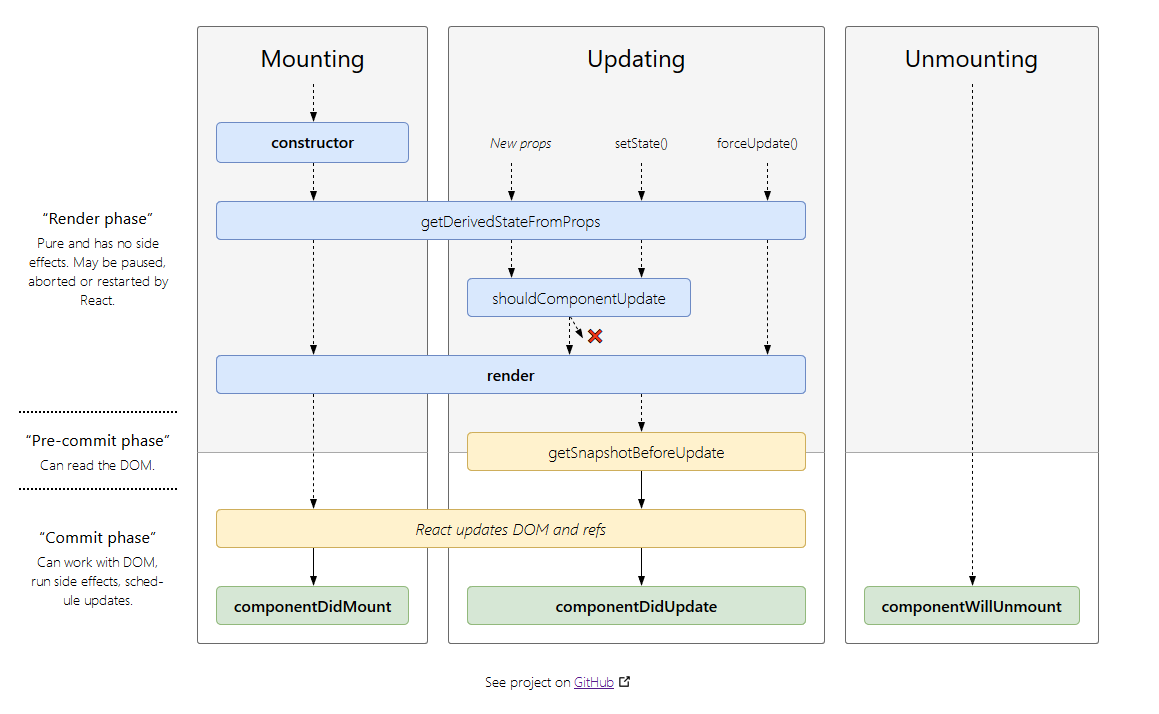 Mounting

Updating

Unmounting

constructor

New props

setState()

forceUpdate()

"Render phase"

Pure and has no side effects. May be paused, aborted or restarted by React.

getDerivedStateFromProps

shouldComponentUpdate

render

"Pre-commit phase"

Can read the DOM.

getSnapshotBeforeUpdate

"Commit phase"

Can work with DOM, run side effects, schedule updates.

React updates DOM and refs

componentDidMount

componentDidUpdate

componentWillUnmount

See project on GitHub